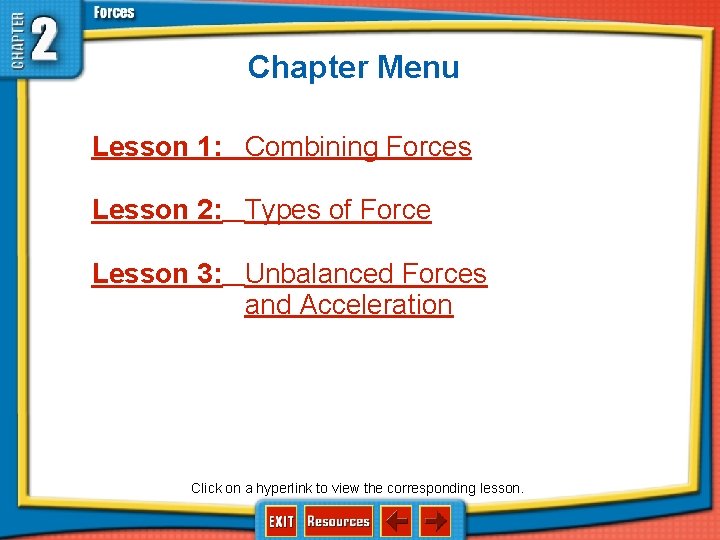 CHAPTER 2

Forces

Chapter Menu

Lesson 1: Combining Forces

Lesson 2: Types of Force

Lesson 3: Unbalanced Forces and Acceleration

Click on a hyperlink to view the corresponding lesson.

EXIT Resources